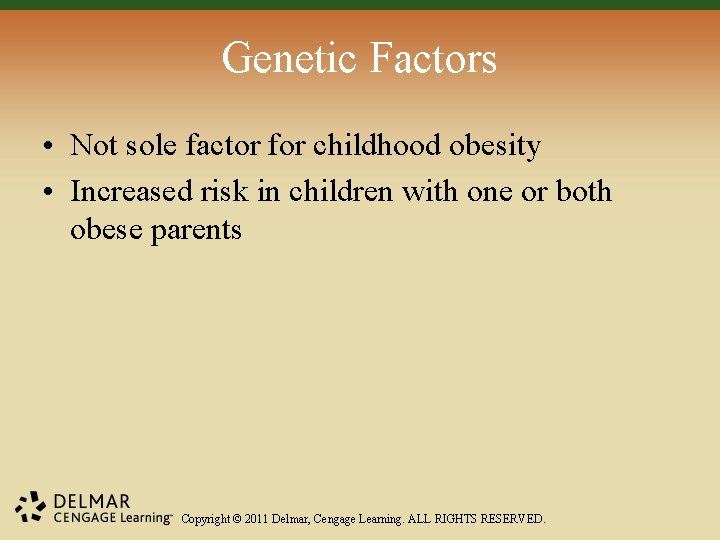 Genetic Factors

• Not sole factor for childhood obesity
• Increased risk in children with one or both obese parents

DELMAR
CENGAGE Learning™ Copyright © 2011 Delmar, Cengage Learning. ALL RIGHTS RESERVED.